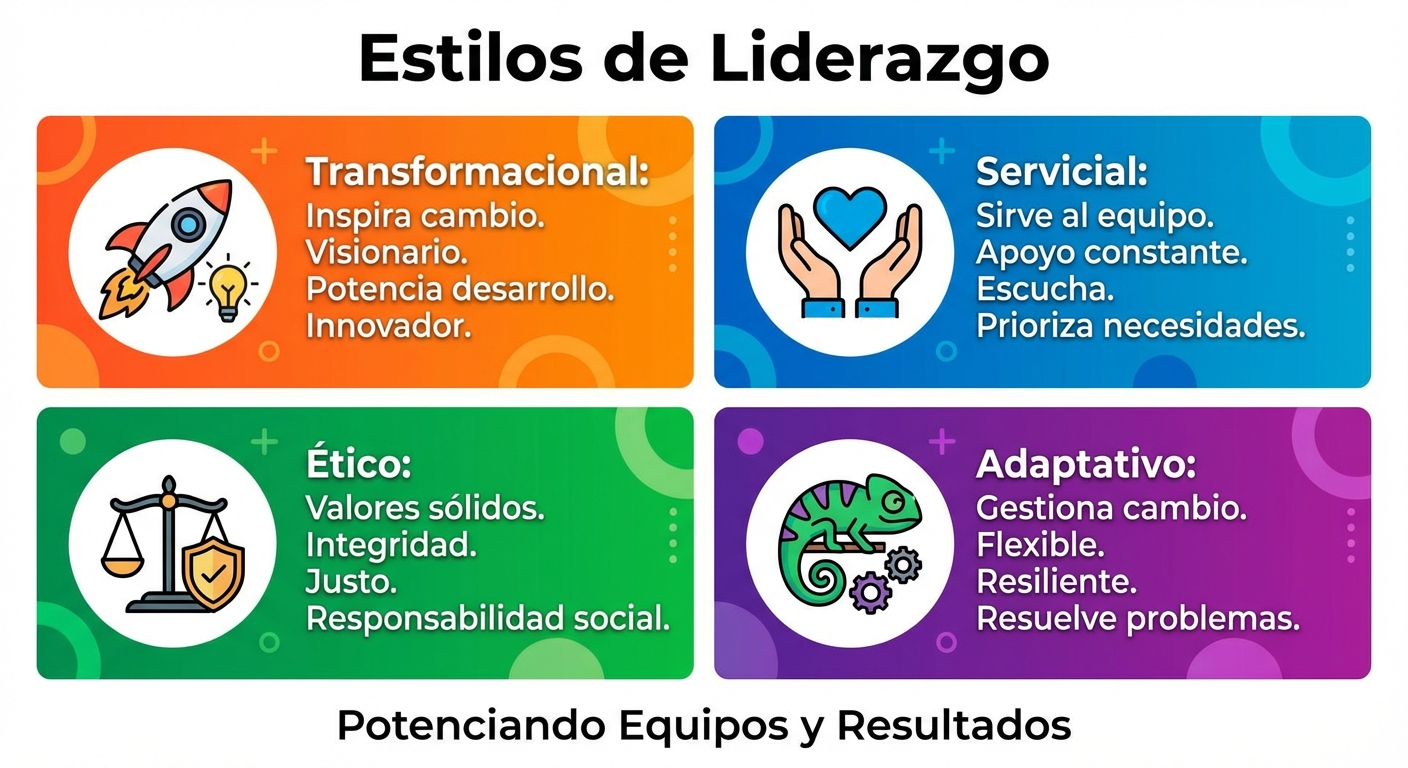 Estilos de Liderazgo

Transformacional:
Inspira cambio.
Visionario.
Potencia desarrollo.
Innovador.

Servicial:
Sirve al equipo.
Apoyo constante.
Escucha.
Prioriza necesidades.

Ético:
Valores sólidos.
Integridad.
Justo.
Responsabilidad social.

Adaptativo:
Gestiona cambio.
Flexible.
Resiliente.
Resuelve problemas.

Potenciando Equipos y Resultados